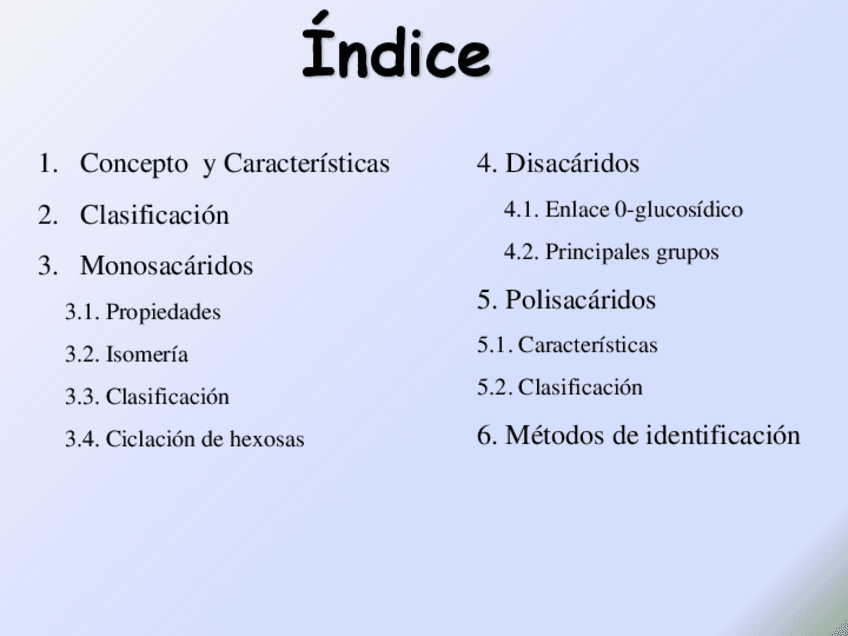 Índice

1. Concepto y Características
2. Clasificación
3. Monosacáridos
3.1. Propiedades
3.2. Isomería
3.3. Clasificación
3.4. Ciclación de hexosas

4. Disacáridos
4.1. Enlace 0-glucosídico
4.2. Principales grupos
5. Polisacáridos
5.1. Características
5.2. Clasificación
6. Métodos de identificación